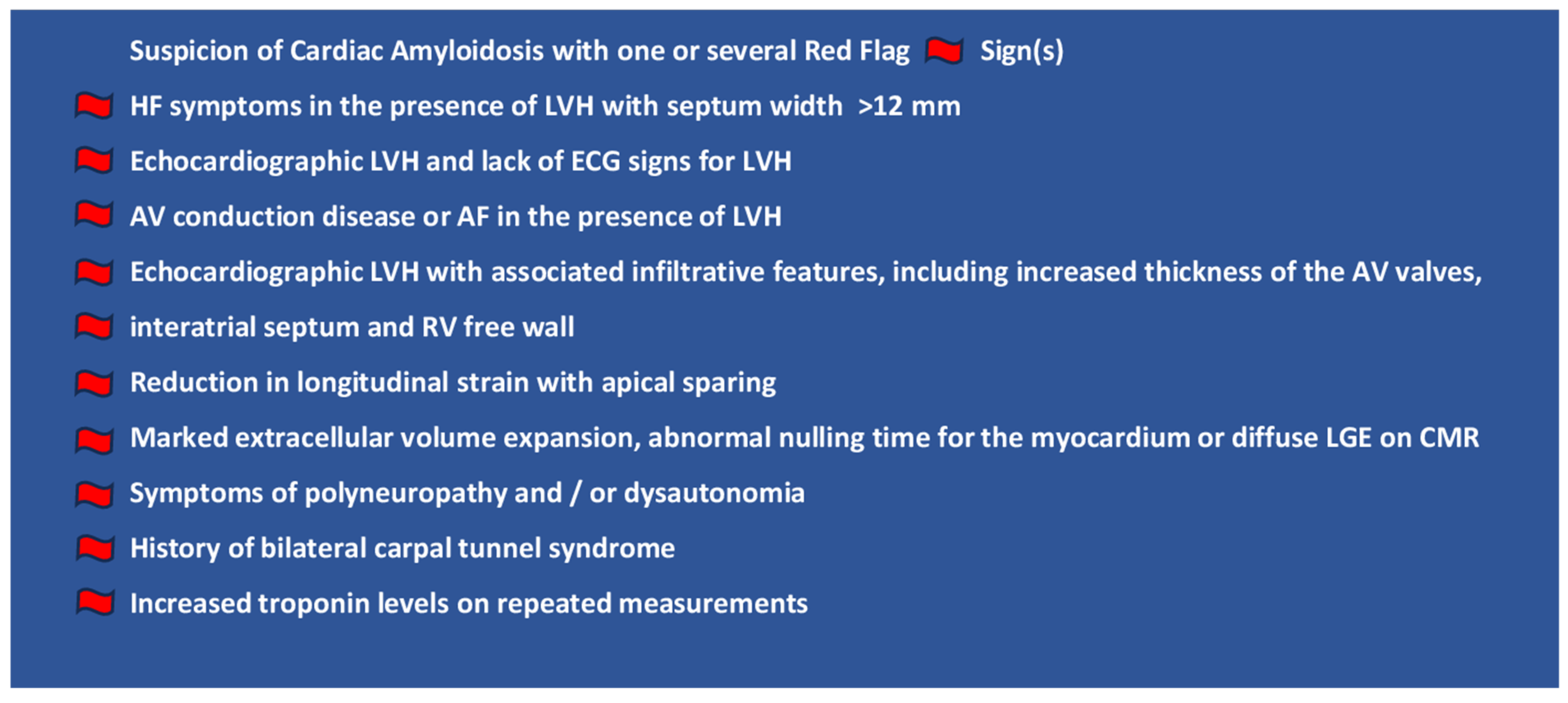 Suspicion of Cardiac Amyloidosis with one or several Red Flag Sign(s)

HF symptoms in the presence of LVH with septum width >12 mm

Echocardiographic LVH and lack of ECG signs for LVH

AV conduction disease or AF in the presence of LVH

Echocardiographic LVH with associated infiltrative features, including increased thickness of the AV valves,

interatrial septum and RV free wall

Reduction in longitudinal strain with apical sparing

Marked extracellular volume expansion, abnormal nulling time for the myocardium or diffuse LGE on CMR

Symptoms of polyneuropathy and / or dysautonomia

History of bilateral carpal tunnel syndrome

Increased troponin levels on repeated measurements